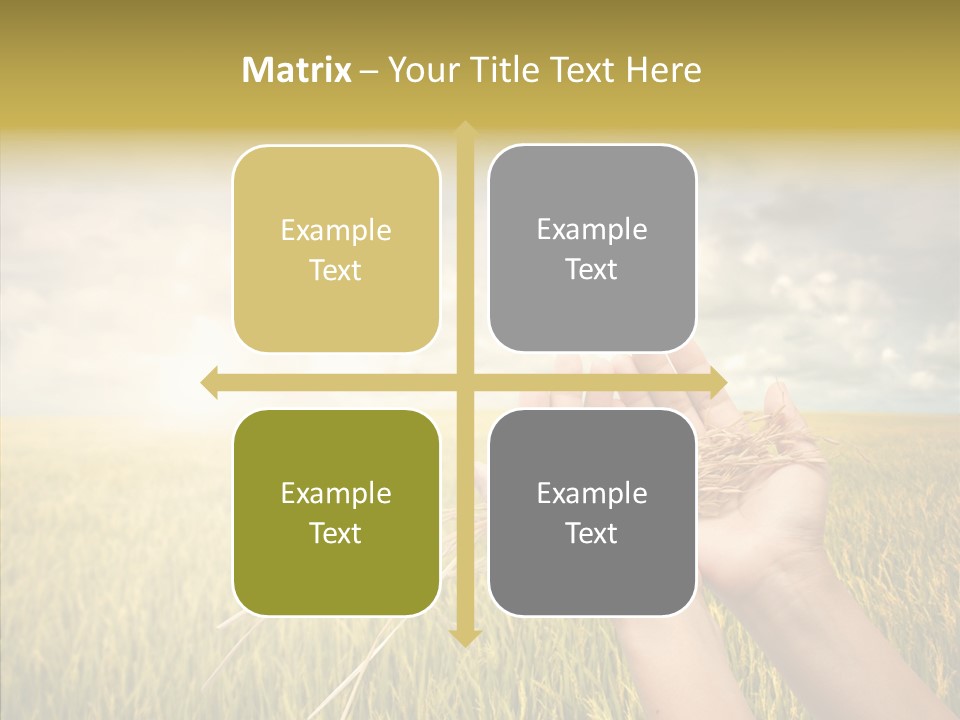 Matrix – Your Title Text Here

Example Text

Example Text

Example Text

Example Text